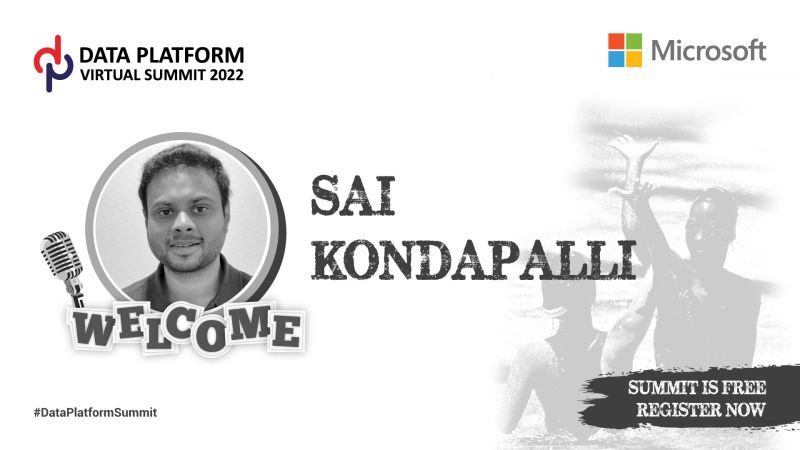 DATA PLATFORM
VIRTUAL SUMMIT 2022

Microsoft

SAI
KONDAPALLI

WELCOME

#DataPlatformSummit

SUMMIT IS FREE
REGISTER NOW